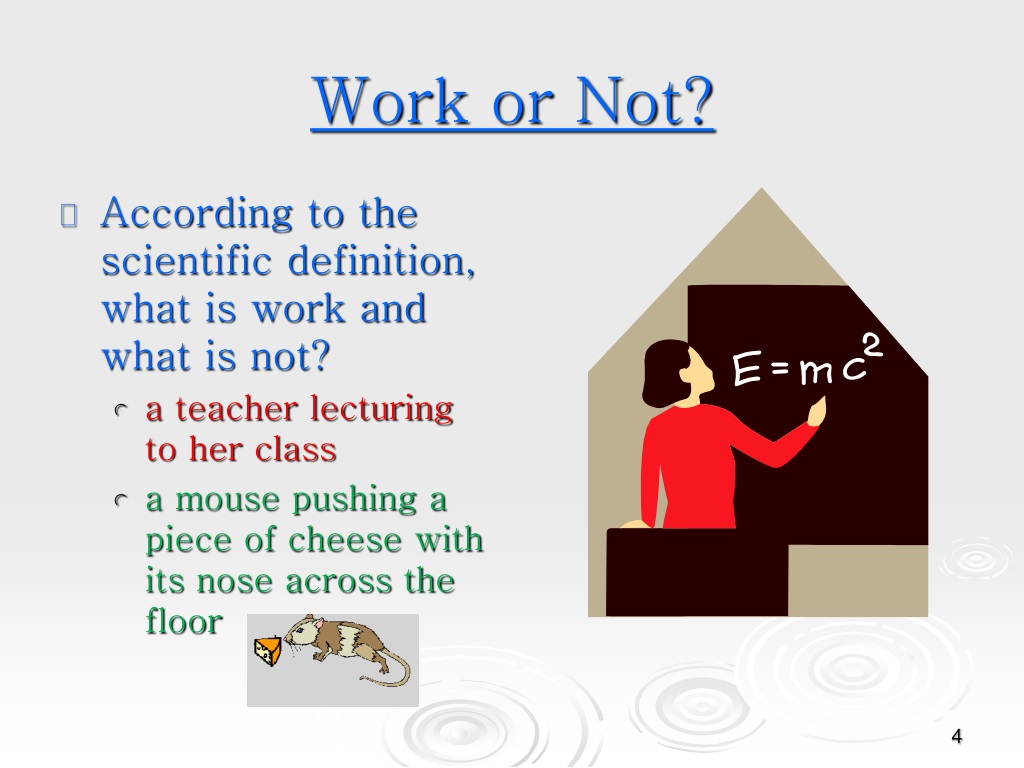 Work or Not?

According to the scientific definition, what is work and what is not?

a teacher lecturing to her class

a mouse pushing a piece of cheese with its nose across the floor

$E=mc^2$

4